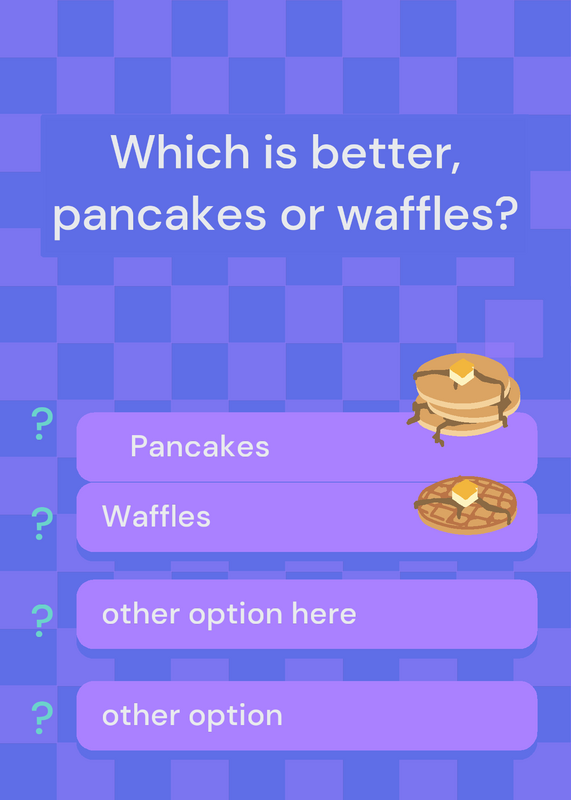 Which is better, pancakes or waffles?

?
Pancakes

?
Waffles

?
other option here

?
other option